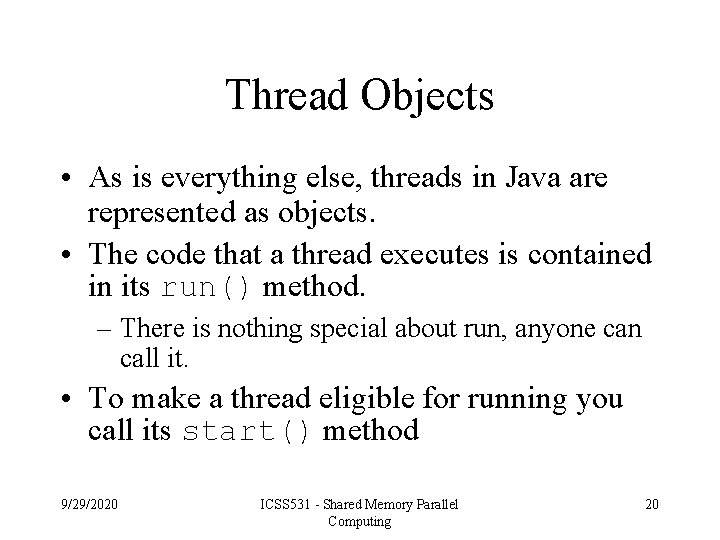 Thread Objects

• As is everything else, threads in Java are represented as objects.

• The code that a thread executes is contained in its run() method.

– There is nothing special about run, anyone can call it.

• To make a thread eligible for running you call its start() method

9/29/2020

ICSS531 - Shared Memory Parallel Computing

20